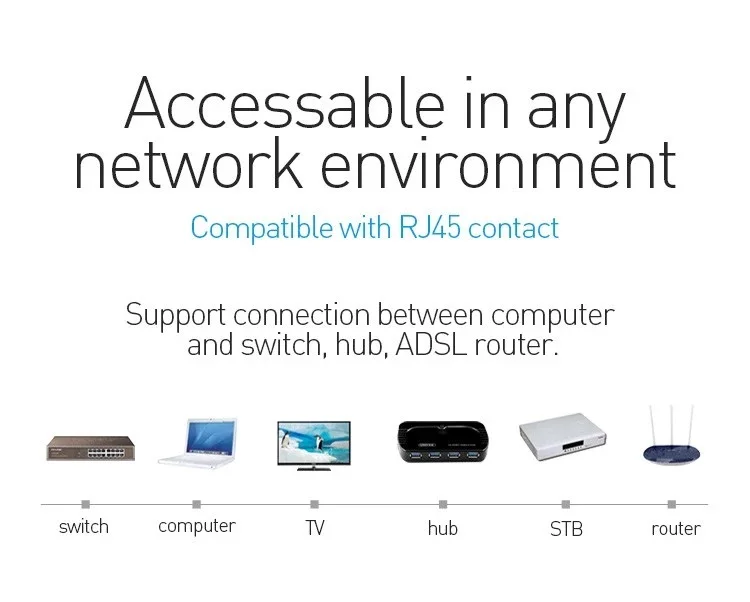 Accessable in any network environment

Compatible with RJ45 contact

Support connection between computer and switch, hub, ADSL router.

switch computer TV hub STB router